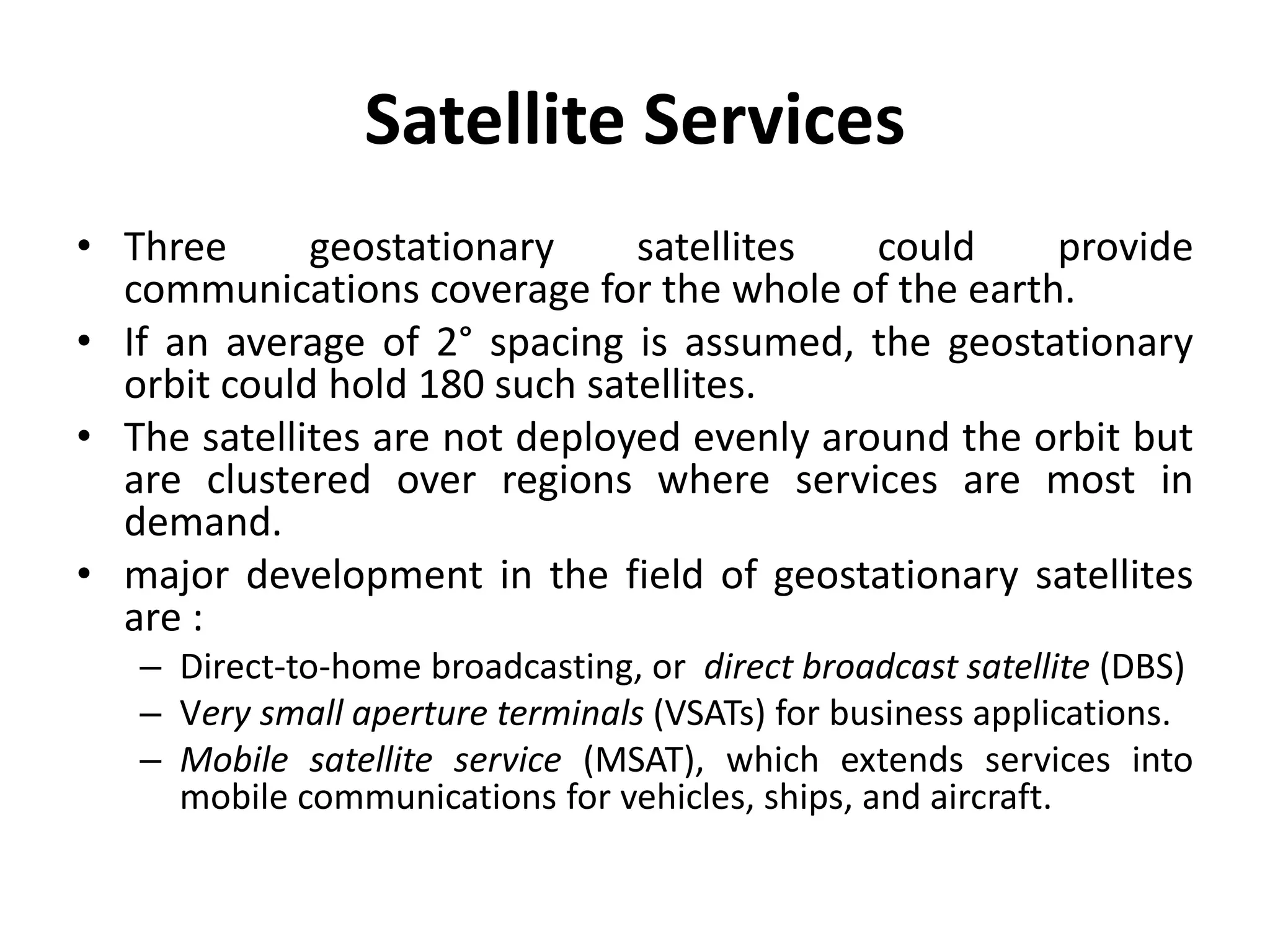 Satellite Services

• Three geostationary satellites could provide communications coverage for the whole of the earth.
• If an average of 2° spacing is assumed, the geostationary orbit could hold 180 such satellites.
• The satellites are not deployed evenly around the orbit but are clustered over regions where services are most in demand.
• major development in the field of geostationary satellites are :
 – Direct-to-home broadcasting, or direct broadcast satellite (DBS)
 – Very small aperture terminals (VSATs) for business applications.
 – Mobile satellite service (MSAT), which extends services into mobile communications for vehicles, ships, and aircraft.